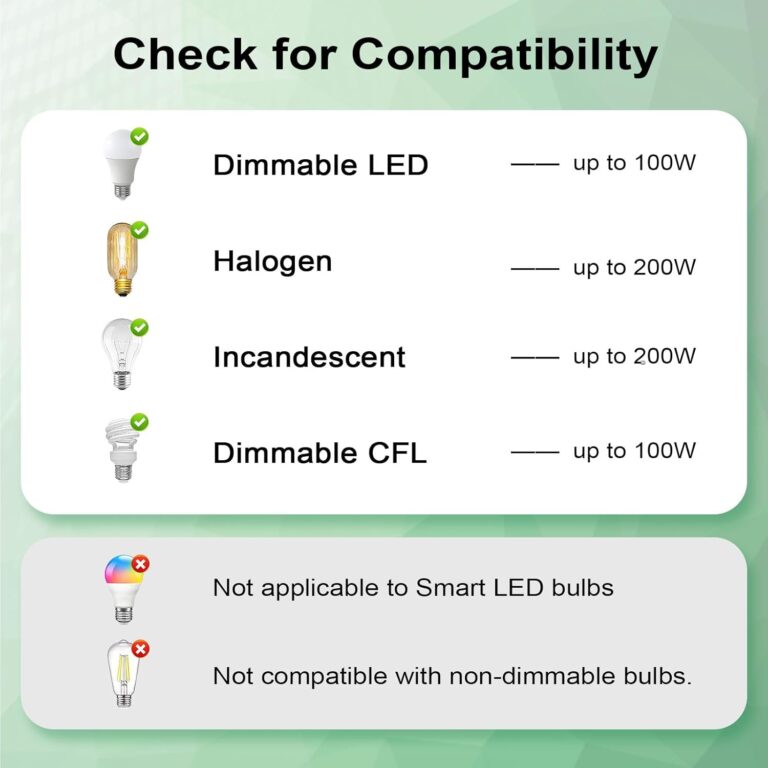 Check for Compatibility

Dimmable LED —— up to 100W

Halogen —— up to 200W

Incandescent —— up to 200W

Dimmable CFL —— up to 100W

Not applicable to Smart LED bulbs

Not compatible with non-dimmable bulbs.